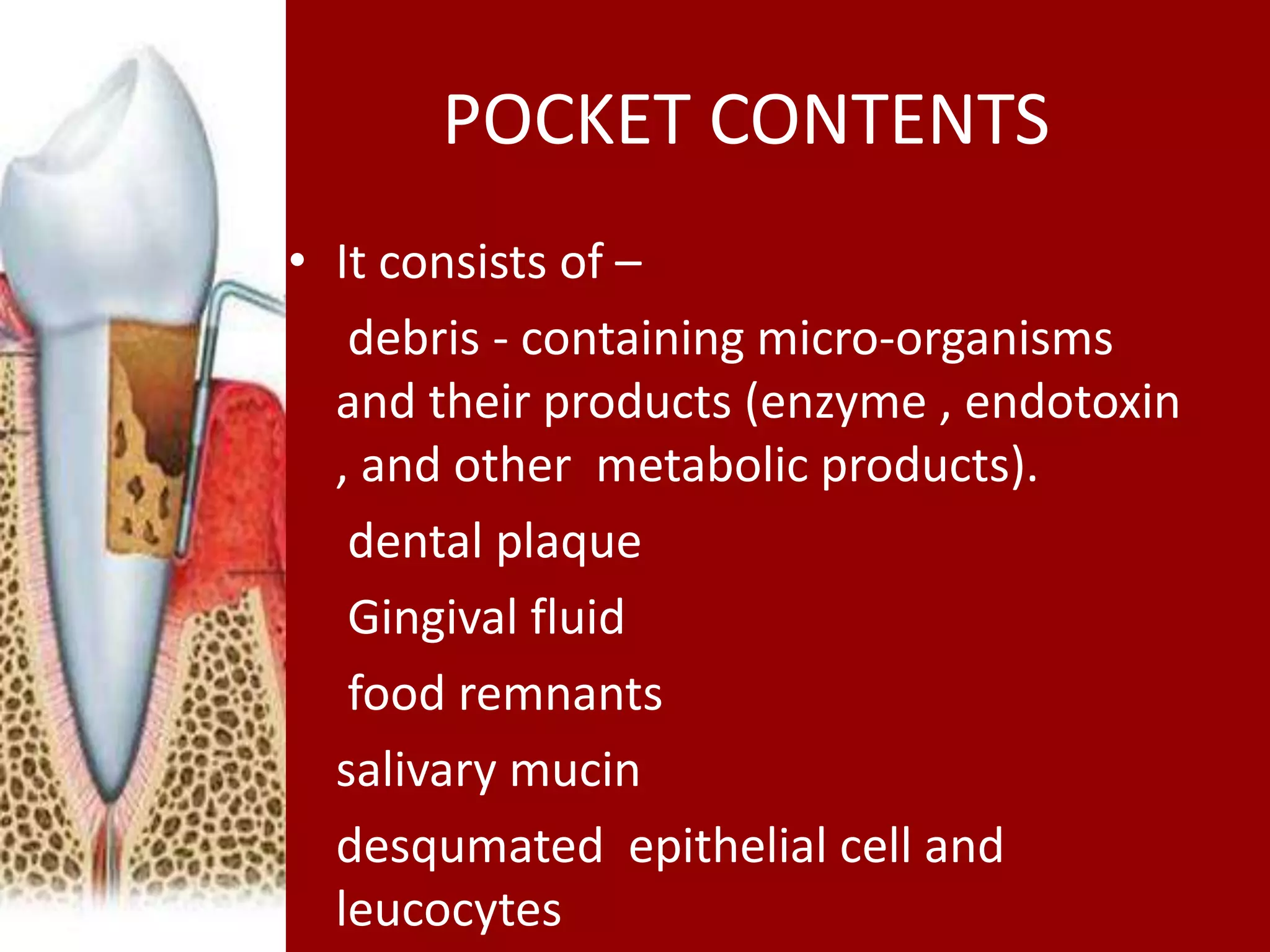 POCKET CONTENTS

• It consists of –

debris - containing micro-organisms and their products (enzyme , endotoxin , and other metabolic products).

dental plaque

Gingival fluid

food remnants

salivary mucin

desqumated epithelial cell and leucocytes